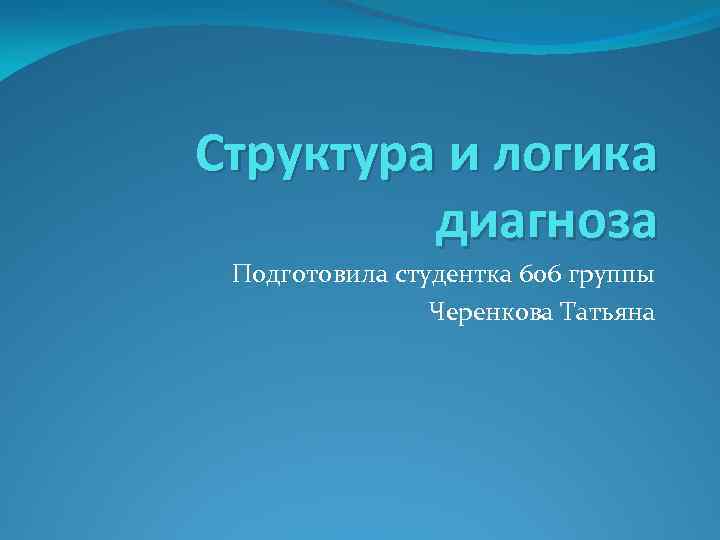 Структура и логика диагноза

Подготовила студентка 606 группы

Черенкова Татьяна